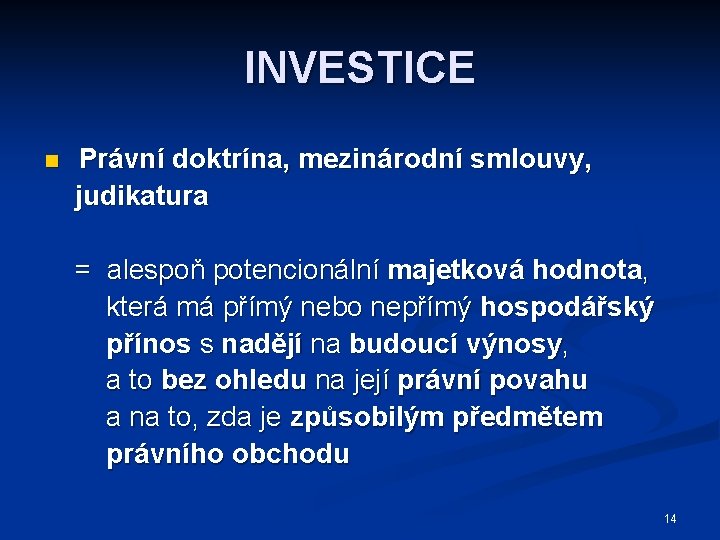 INVESTICE

Právní doktrína, mezinárodní smlouvy, judikatura

= alespoň potencionální majetková hodnota, která má přímý nebo nepřímý hospodářský přínos s nadějí na budoucí výnosy, a to bez ohledu na její právní povahu a na to, zda je způsobilým předmětem právního obchodu

14